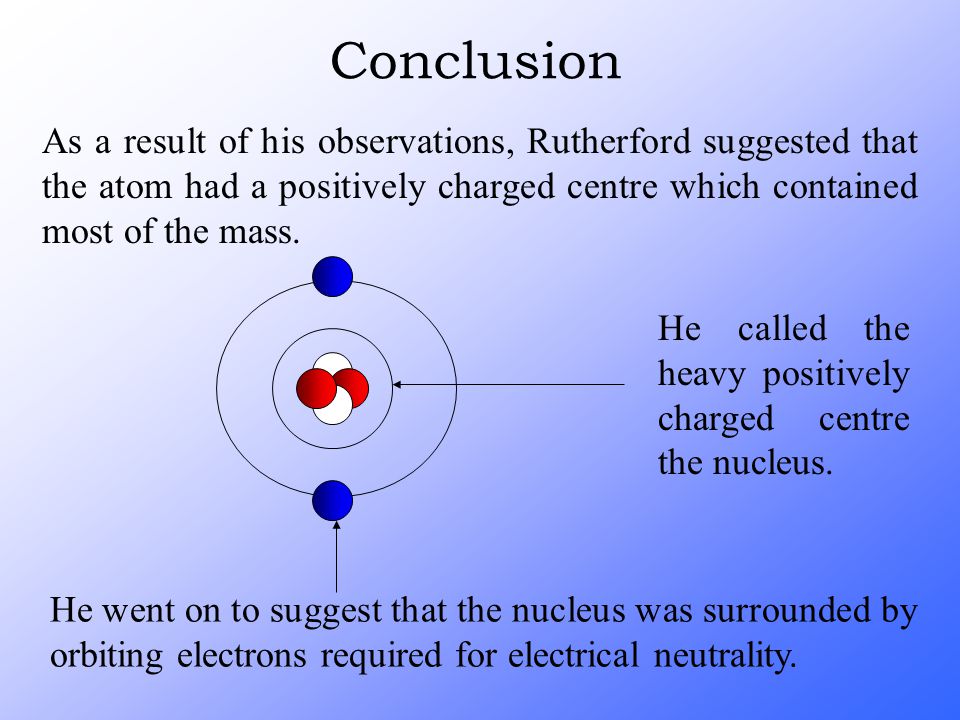 Conclusion

As a result of his observations, Rutherford suggested that the atom had a positively charged centre which contained most of the mass.

He called the heavy positively charged centre the nucleus.

He went on to suggest that the nucleus was surrounded by orbiting electrons required for electrical neutrality.